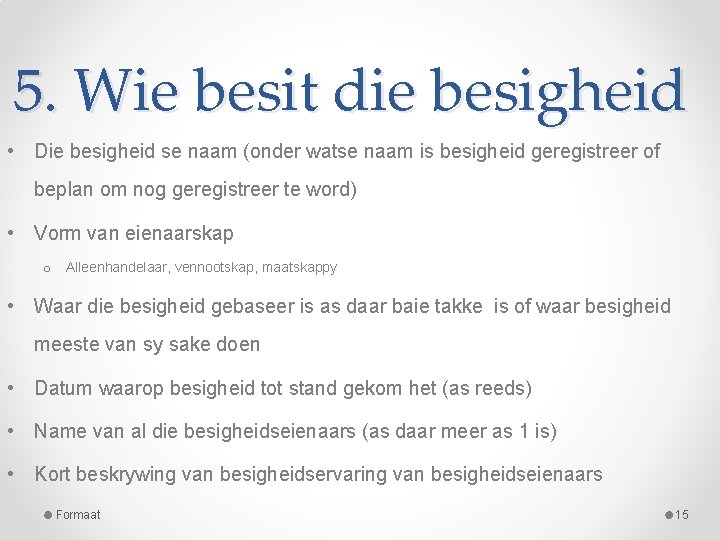 5. Wie besit die besigheid

• Die besigheid se naam (onder watse naam is besigheid geregistreer of beplan om nog geregistreer te word)

• Vorm van eienaarskap

o Alleenhandelaar, vennootskap, maatskappy

• Waar die besigheid gebaseer is as daar baie takke is of waar besigheid meeste van sy sake doen

• Datum waarop besigheid tot stand gekom het (as reeds)

• Name van al die besigheidseienaars (as daar meer as 1 is)

• Kort beskrywing van besigheidservaring van besigheidseienaars

Formaat

15